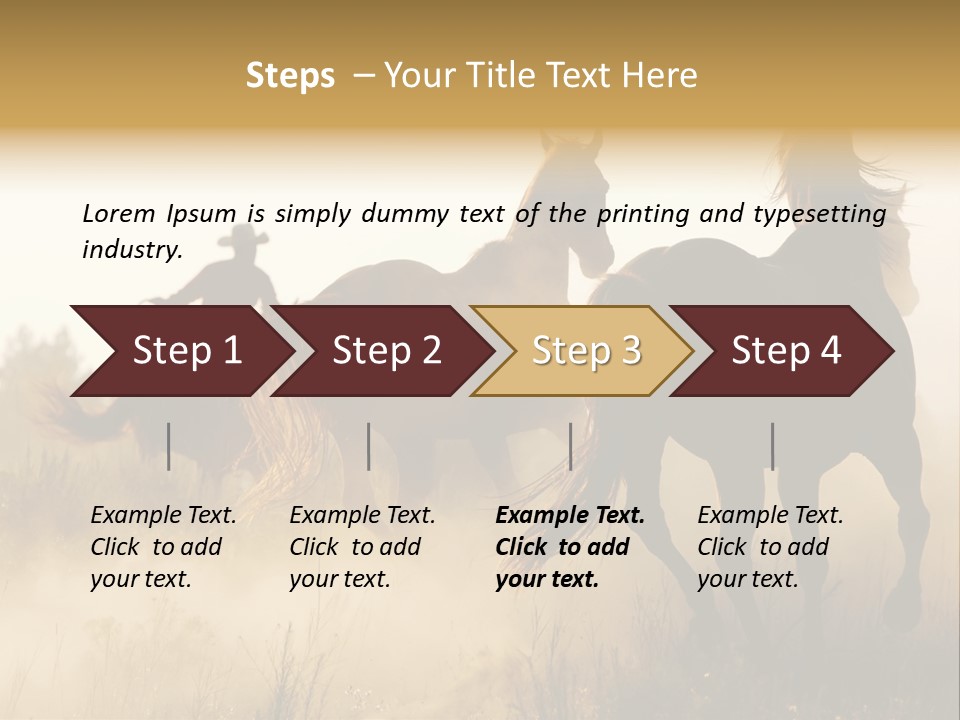 Steps – Your Title Text Here

Lorem Ipsum is simply dummy text of the printing and typesetting industry.

Step 1

Step 2

Step 3

Step 4

Example Text. Click to add your text.

Example Text. Click to add your text.

Example Text. Click to add your text.

Example Text. Click to add your text.